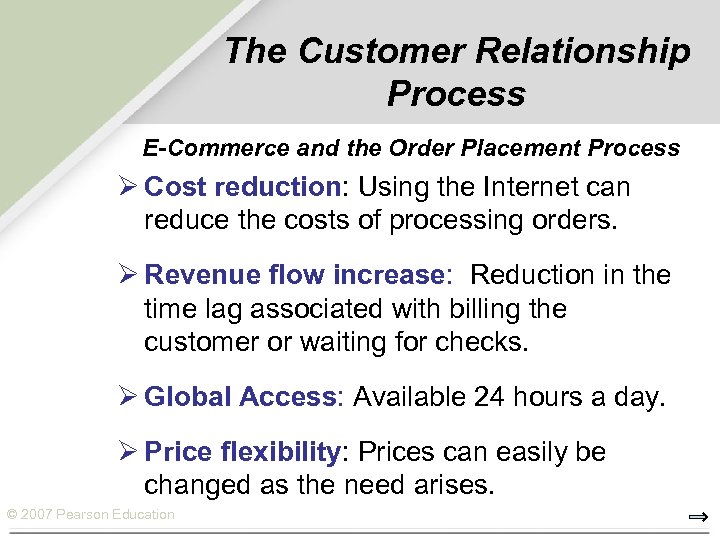 The Customer Relationship Process

E-Commerce and the Order Placement Process

➢ Cost reduction: Using the Internet can reduce the costs of processing orders.

➢ Revenue flow increase: Reduction in the time lag associated with billing the customer or waiting for checks.

➢ Global Access: Available 24 hours a day.

➢ Price flexibility: Prices can easily be changed as the need arises.

© 2007 Pearson Education

⇒